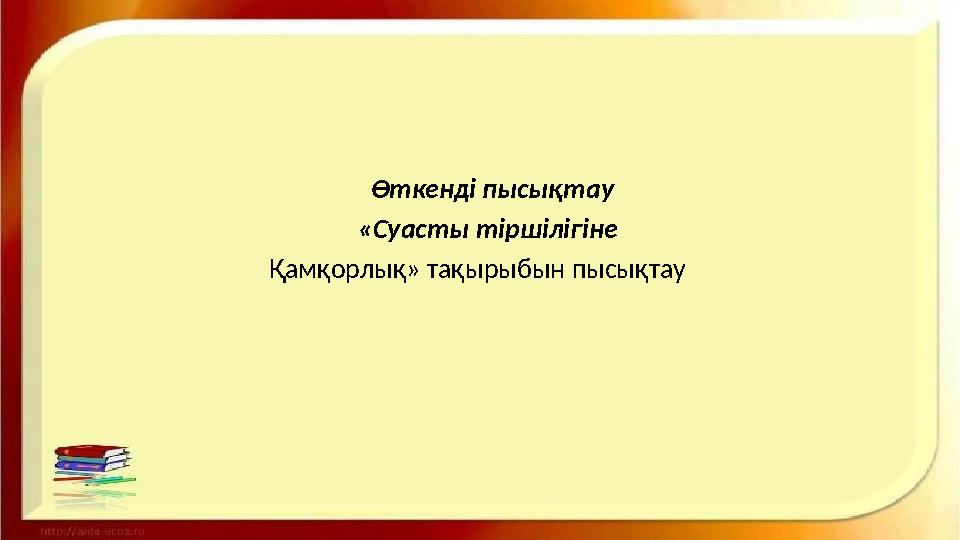 Өткенді пысықтау
«Суасты тіршілігіне
Қамқорлық» тақырыбын пысықтау

http://aida.ucoz.ru